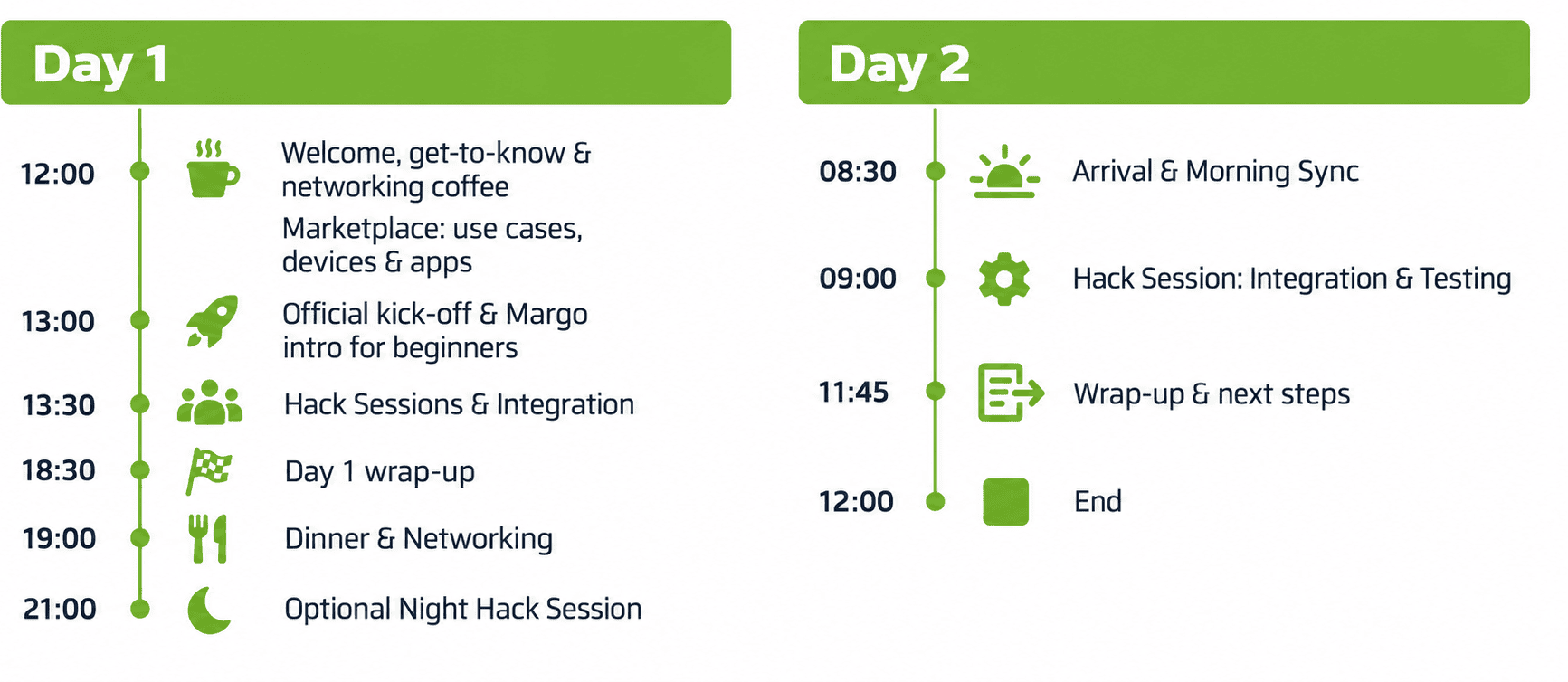 Day 1

12:00 Welcome, get-to-know & networking coffee

Marketplace: use cases, devices & apps

13:00 Official kick-off & Margo intro for beginners

13:30 Hack Sessions & Integration

18:30 Day 1 wrap-up

19:00 Dinner & Networking

21:00 Optional Night Hack Session

Day 2

08:30 Arrival & Morning Sync

09:00 Hack Session: Integration & Testing

11:45 Wrap-up & next steps

12:00 End